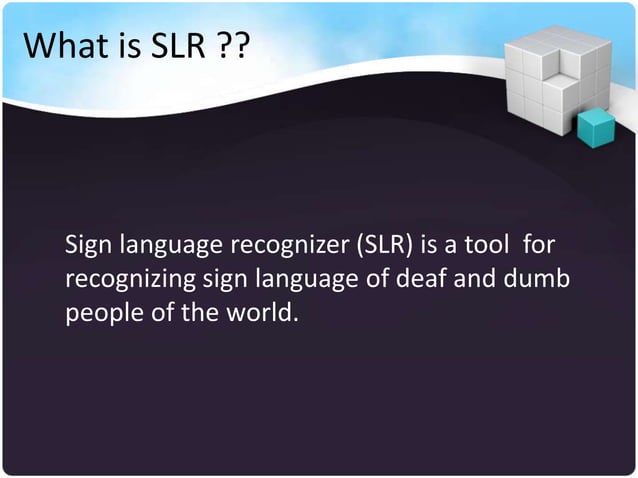 What is SLR ??

Sign language recognizer (SLR) is a tool for recognizing sign language of deaf and dumb people of the world.